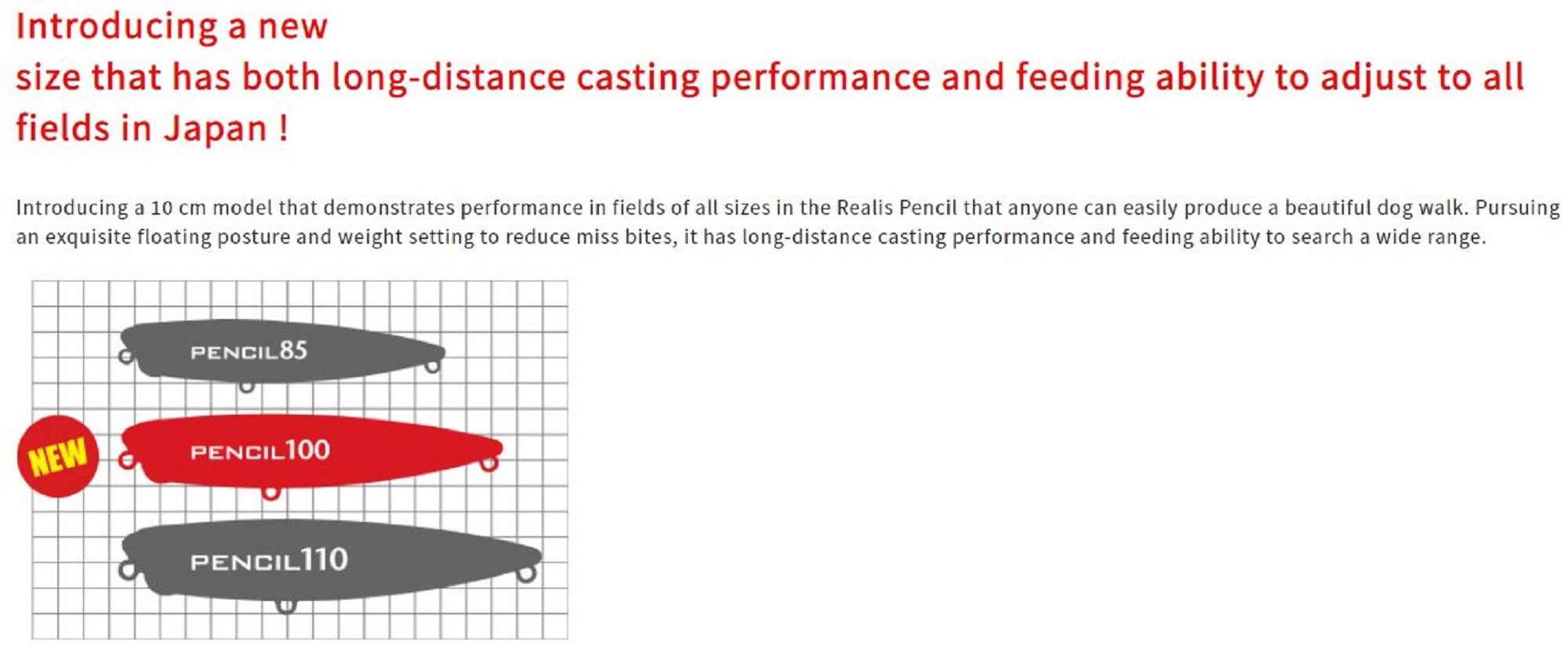 Introducing a new
size that has both long-distance casting performance and feeding ability to adjust to all fields in Japan !

Introducing a 10 cm model that demonstrates performance in fields of all sizes in the Realis Pencil that anyone can easily produce a beautiful dog walk. Pursuing an exquisite floating posture and weight setting to reduce miss bites, it has long-distance casting performance and feeding ability to search a wide range.

PENCIL85

NEW

PENCIL100

PENCIL110